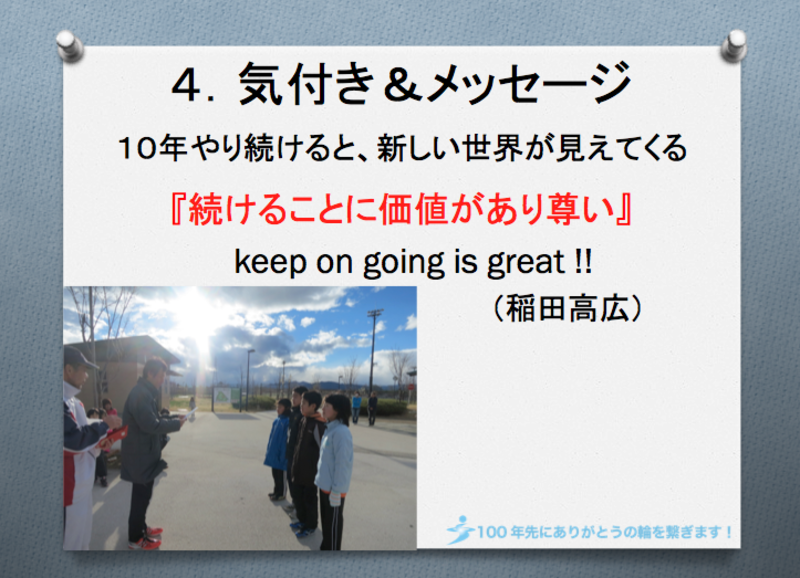 4. 気付き＆メッセージ

10年やり続けると、新しい世界が見えてくる

『続けることに価値があり尊い』

keep on going is great !!

（稲田高広）

100年先にありがとうの輪を繋ぎます！